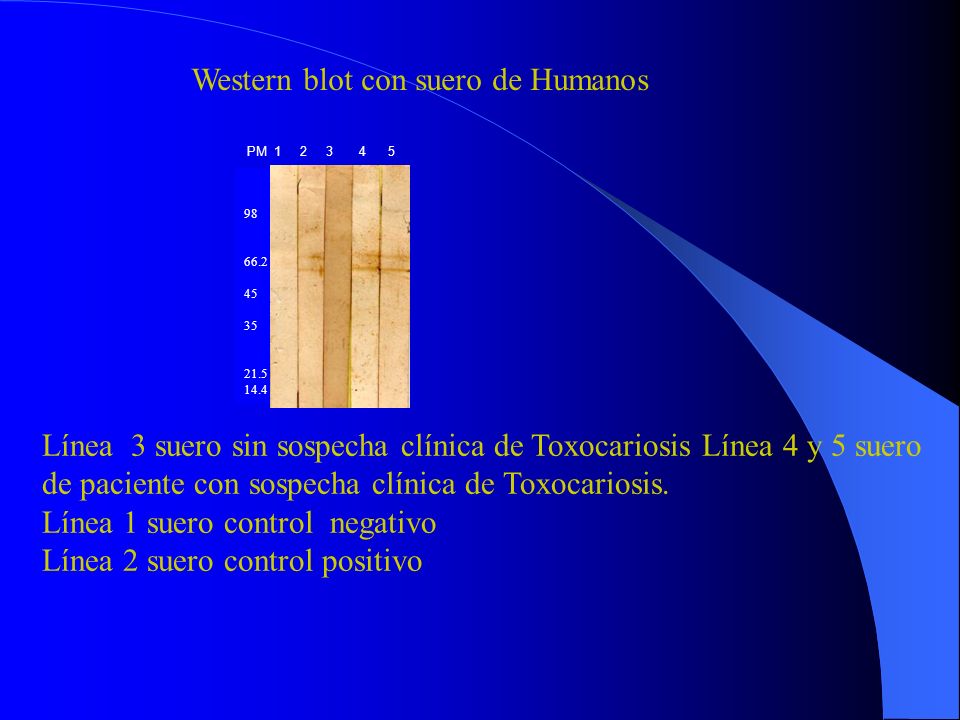 Western blot con suero de Humanos

PM 1 2 3 4 5

98

66.2

45

35

21.5
14.4

Línea 3 suero sin sospecha clínica de Toxocariosis Línea 4 y 5 suero de paciente con sospecha clínica de Toxocariosis.
Línea 1 suero control negativo
Línea 2 suero control positivo